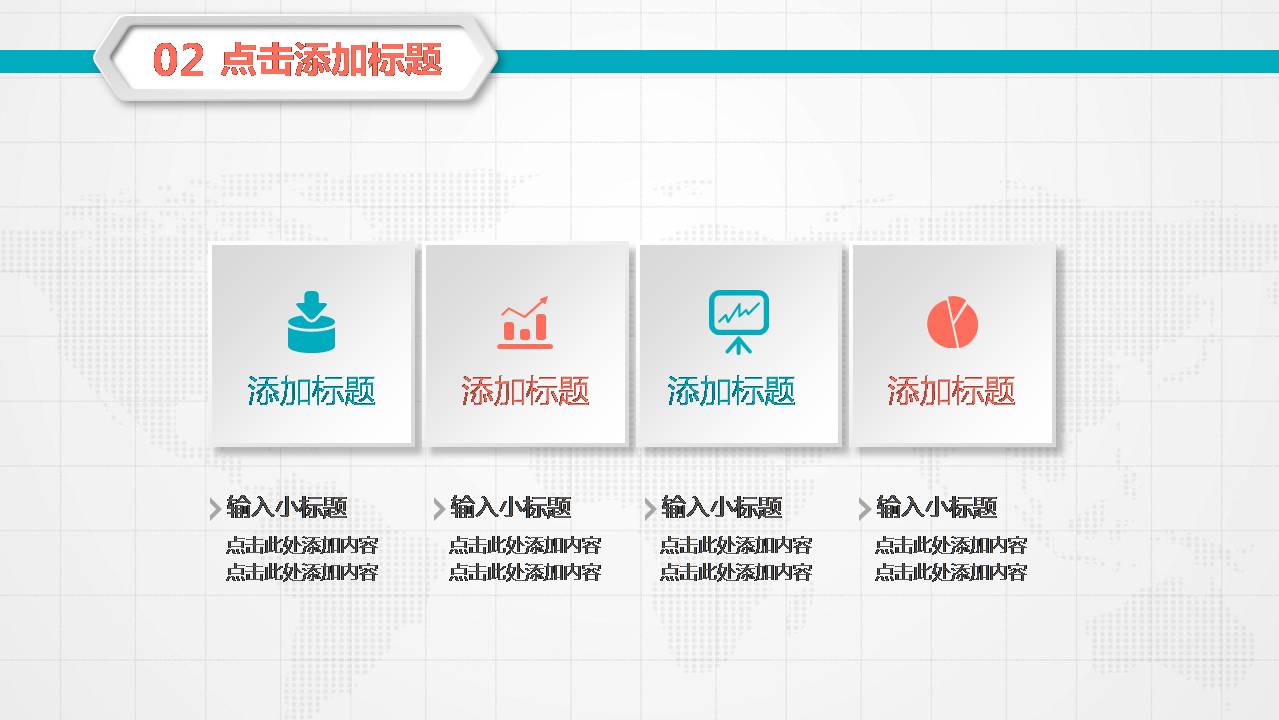 02 点击添加标题

添加标题

添加标题

添加标题

添加标题

输入小标题
点击此处添加内容
点击此处添加内容

输入小标题
点击此处添加内容
点击此处添加内容

输入小标题
点击此处添加内容
点击此处添加内容

输入小标题
点击此处添加内容
点击此处添加内容